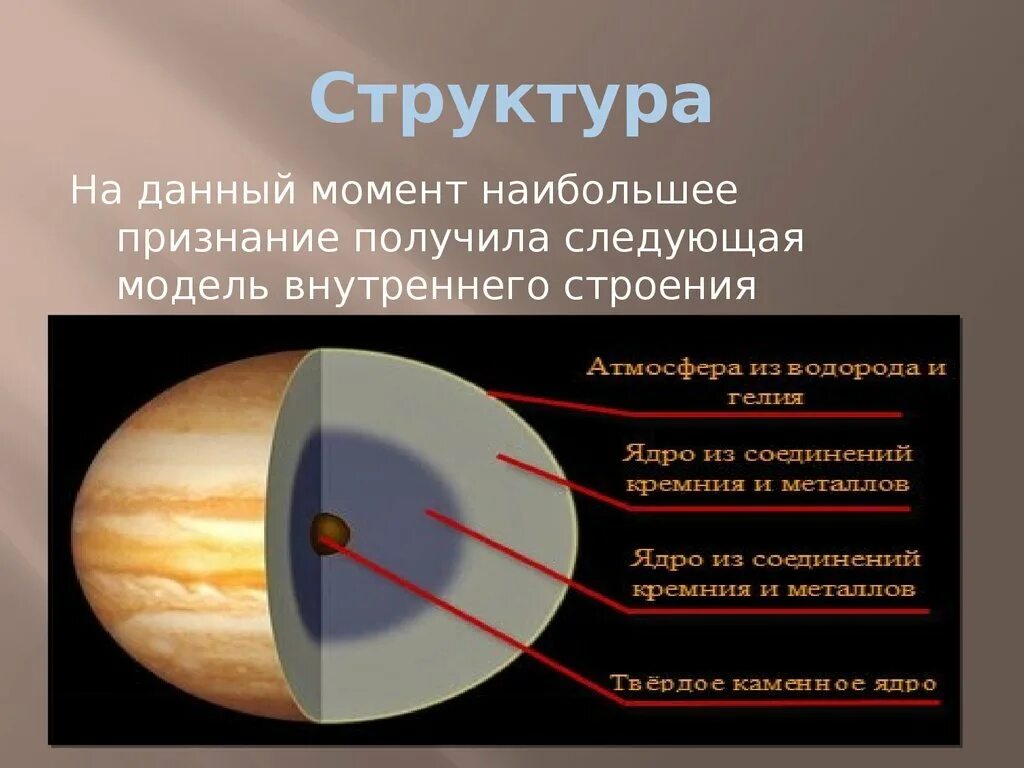 Структура

На данный момент наибольшее признание получила следующая модель внутреннего строения

Атмосфера из водорода и гелия

Ядро из соединений кремния и металлов

Ядро из соединений кремния и металлов

Твёрдое каменное ядро